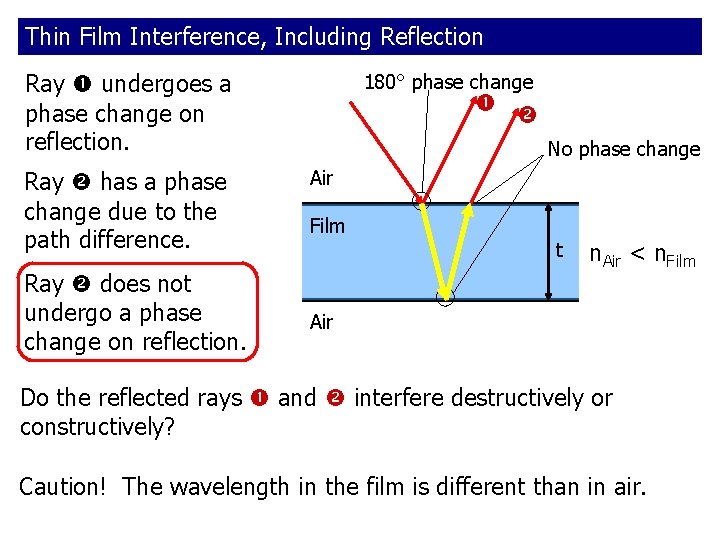 Thin Film Interference, Including Reflection

Ray ❶ undergoes a phase change on reflection.

Ray ❷ has a phase change due to the path difference.

Ray ❷ does not undergo a phase change on reflection.

180° phase change

❶

❷

No phase change

Air

Film

t

$n_{Air} < n_{Film}$

Air

Do the reflected rays ❶ and ❷ interfere destructively or constructively?

Caution! The wavelength in the film is different than in air.